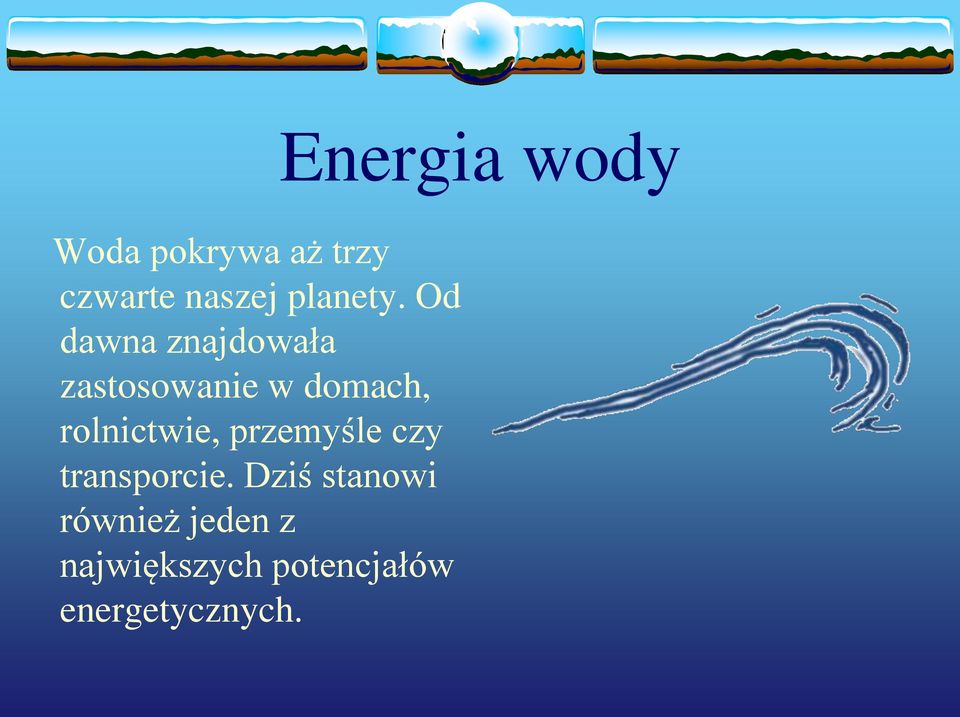 Energia wody

Woda pokrywa aż trzy czwarte naszej planety. Od dawna znajdowała zastosowanie w domach, rolnictwie, przemyśle czy transporcie. Dziś stanowi również jeden z największych potencjałów energetycznych.